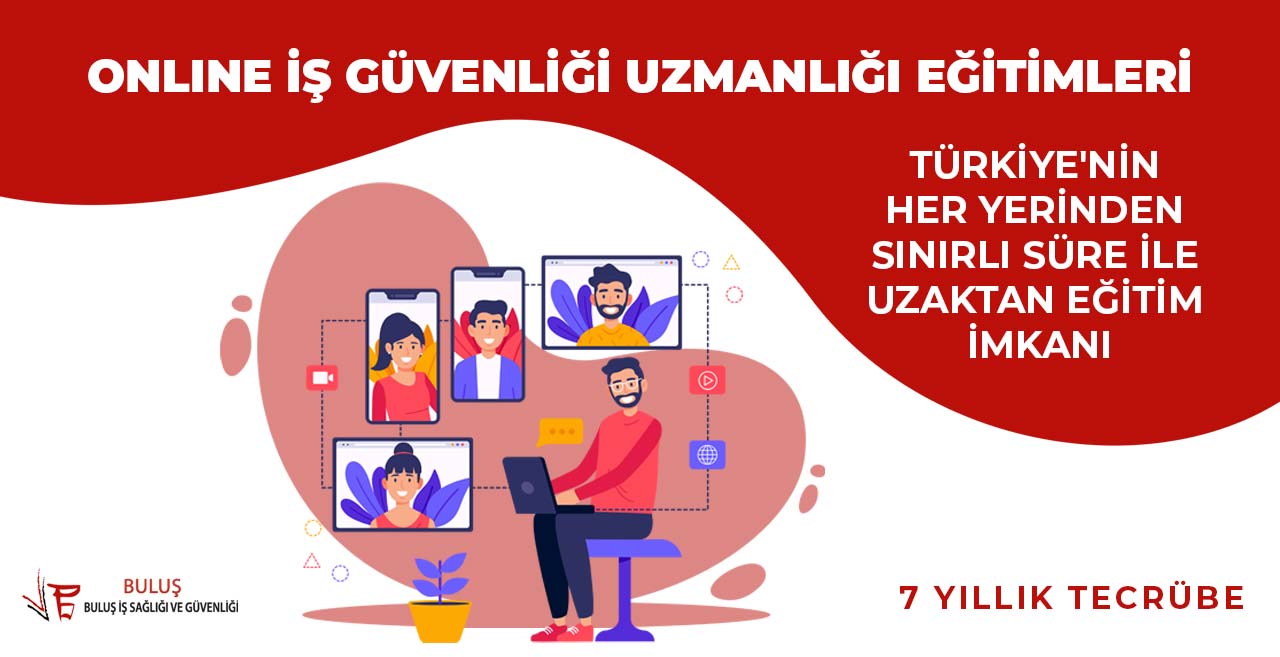 ONLINE İŞ GÜVENLİĞİ UZMANLIĞI EĞİTİMLERİ

TÜRKİYE'NİN HER YERİNDEN SINIRLI SÜRE İLE UZAKTAN EĞİTİM İMKANI

BULUŞ
BULUŞ İŞ SAĞLIĞI VE GÜVENLİĞİ

7 YILLIK TECRÜBE